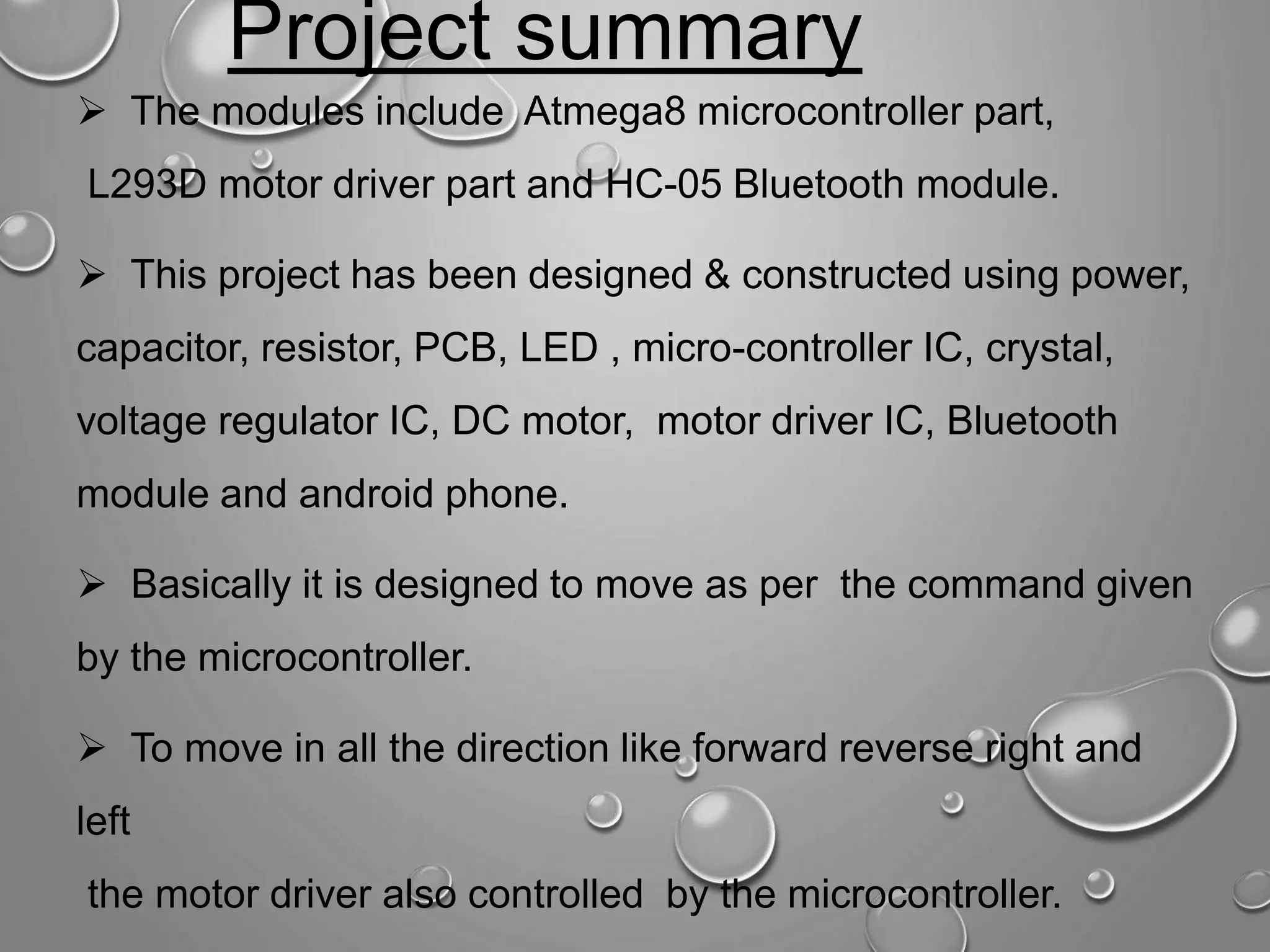 Project summary

➢ The modules include Atmega8 microcontroller part, L293D motor driver part and HC-05 Bluetooth module.

➢ This project has been designed & constructed using power, capacitor, resistor, PCB, LED , micro-controller IC, crystal, voltage regulator IC, DC motor, motor driver IC, Bluetooth module and android phone.

➢ Basically it is designed to move as per the command given by the microcontroller.

➢ To move in all the direction like forward reverse right and left

the motor driver also controlled by the microcontroller.